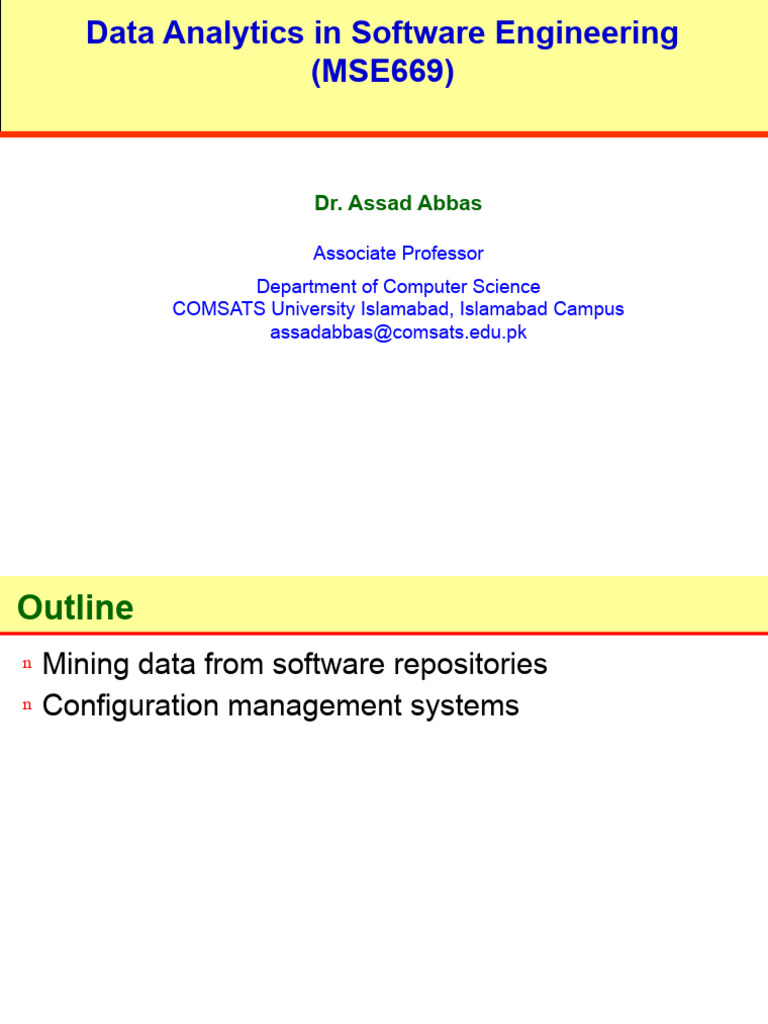 Data Analytics in Software Engineering (MSE669)

Dr. Assad Abbas

Associate Professor

Department of Computer Science
COMSATS University Islamabad, Islamabad Campus
assadabbas@comsats.edu.pk

Outline

n Mining data from software repositories
n Configuration management systems